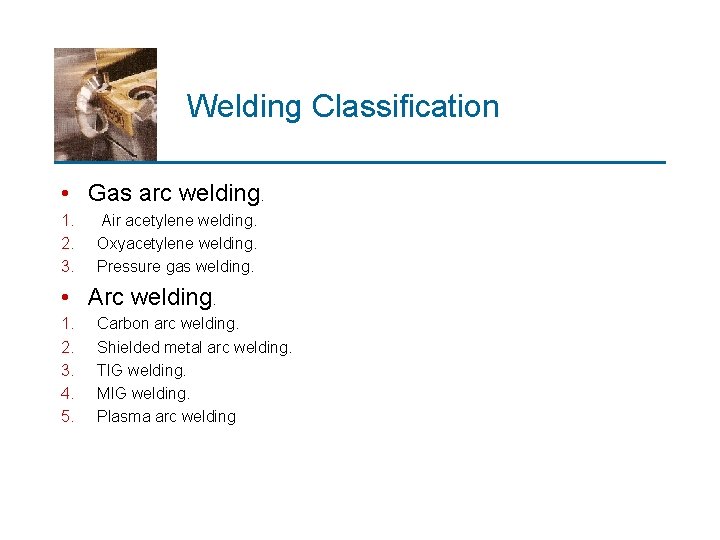 Welding Classification

• Gas arc welding.
1. Air acetylene welding.
2. Oxyacetylene welding.
3. Pressure gas welding.

• Arc welding.
1. Carbon arc welding.
2. Shielded metal arc welding.
3. TIG welding.
4. MIG welding.
5. Plasma arc welding